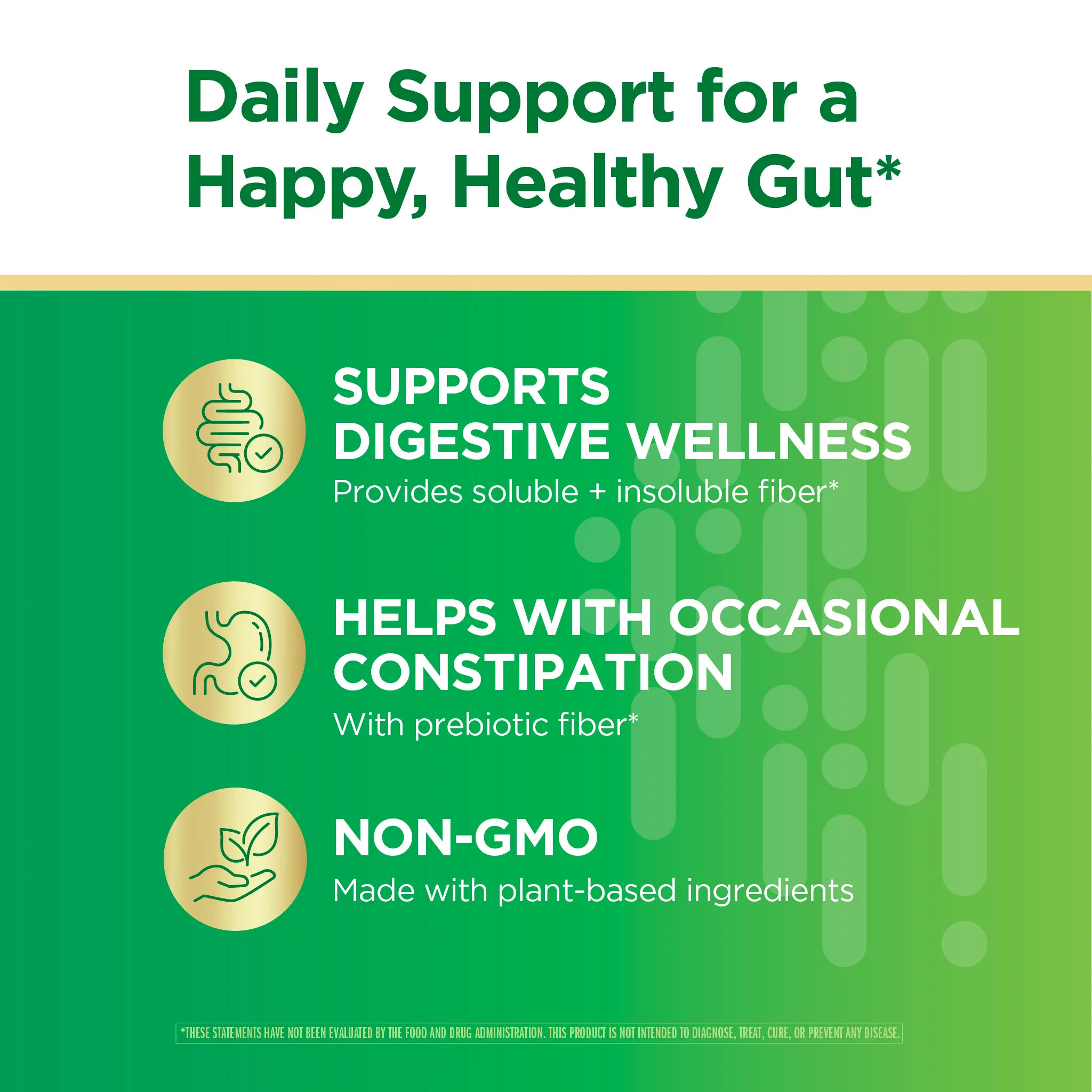 Daily Support for a Happy, Healthy Gut*

SUPPORTS DIGESTIVE WELLNESS
Provides soluble + insoluble fiber*

HELPS WITH OCCASIONAL CONSTIPATION
With prebiotic fiber*

NON-GMO
Made with plant-based ingredients

*THESE STATEMENTS HAVE NOT BEEN EVALUATED BY THE FOOD AND DRUG ADMINISTRATION. THIS PRODUCT IS NOT INTENDED TO DIAGNOSE, TREAT, CURE, OR PREVENT ANY DISEASE.